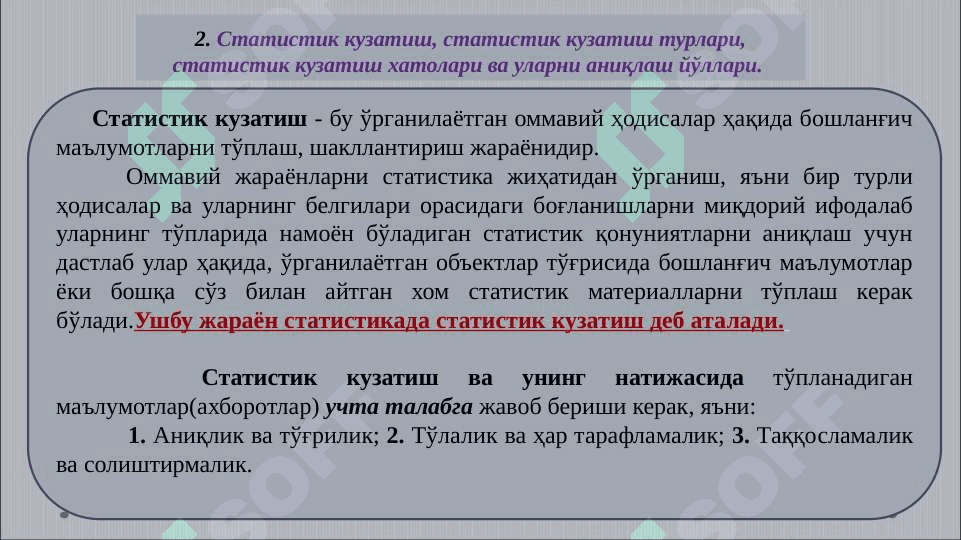 2. Статистик кузатиш, статистик кузатиш турлари, статистик кузатиш хатолари ва уларни аниқлаш йўллари.

Статистик кузатиш - бу ўрганилаётган оммавий ҳодисалар ҳақида бошланғич маълумотларни тўплаш, шакллантириш жараёнидир.

Оммавий жараёнларни статистика жиҳатидан ўрганиш, яъни бир турли ҳодисалар ва уларнинг белгилари орасидаги боғланишларни миқдорий ифодалаб уларнинг тўпларида намоён бўладиган статистик қонуниятларни аниқлаш учун дастлаб улар ҳақида, ўрганилаётган объектлар тўғрисида бошланғич маълумотлар ёки бошқа сўз билан айтган хом статистик материалларни тўплаш керак бўлади.Ушбу жараён статистикада статистик кузатиш деб аталади.

Статистик кузатиш ва унинг натижасида тўпланадиган маълумотлар(ахборотлар) учта талабга жавоб бериши керак, яъни:

1. Аниқлик ва тўғрилик; 2. Тўлалик ва ҳар тарафламалик; 3. Таққосламалик ва солиштирмалик.